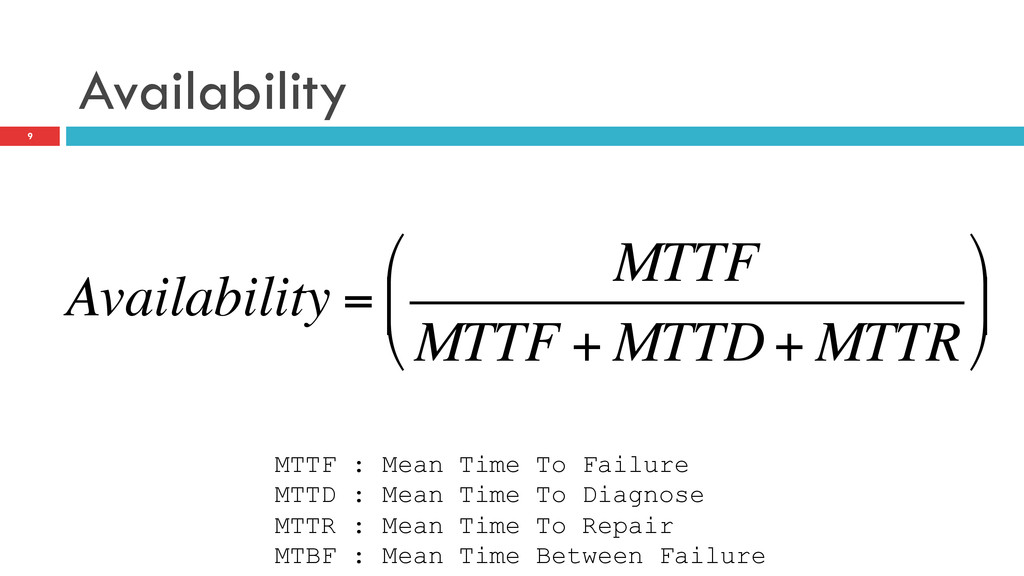 Availability

9

$Availability = \left( \frac{MTTF}{MTTF + MTTD + MTTR} \right)$

MTTF : Mean Time To Failure
MTTD : Mean Time To Diagnose
MTTR : Mean Time To Repair
MTBF : Mean Time Between Failure